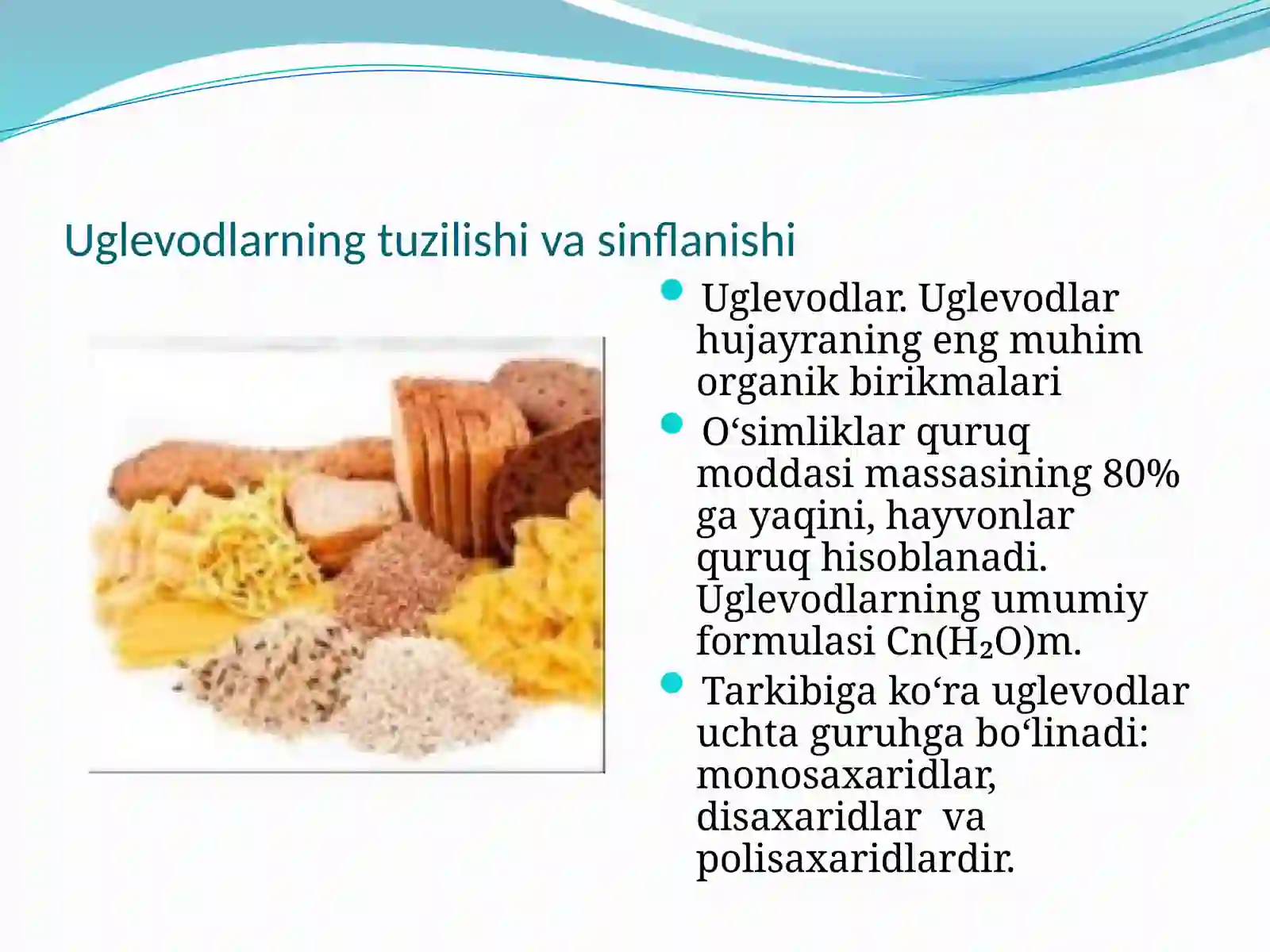 Uglevodlarning tuzilishi va sinflanishi

Uglevodlar. Uglevodlar hujayraning eng muhim organik birikmalari

O‘simliklar quruq moddasi massasining 80% ga yaqini, hayvonlar quruq hisoblanadi. Uglevodlarning umumiy formulasi $Cn(H_2O)m$.

Tarkibiga ko‘ra uglevodlar uchta guruhga bo‘linadi: monosaxaridlar, disaxaridlar va polisaxaridlardir.